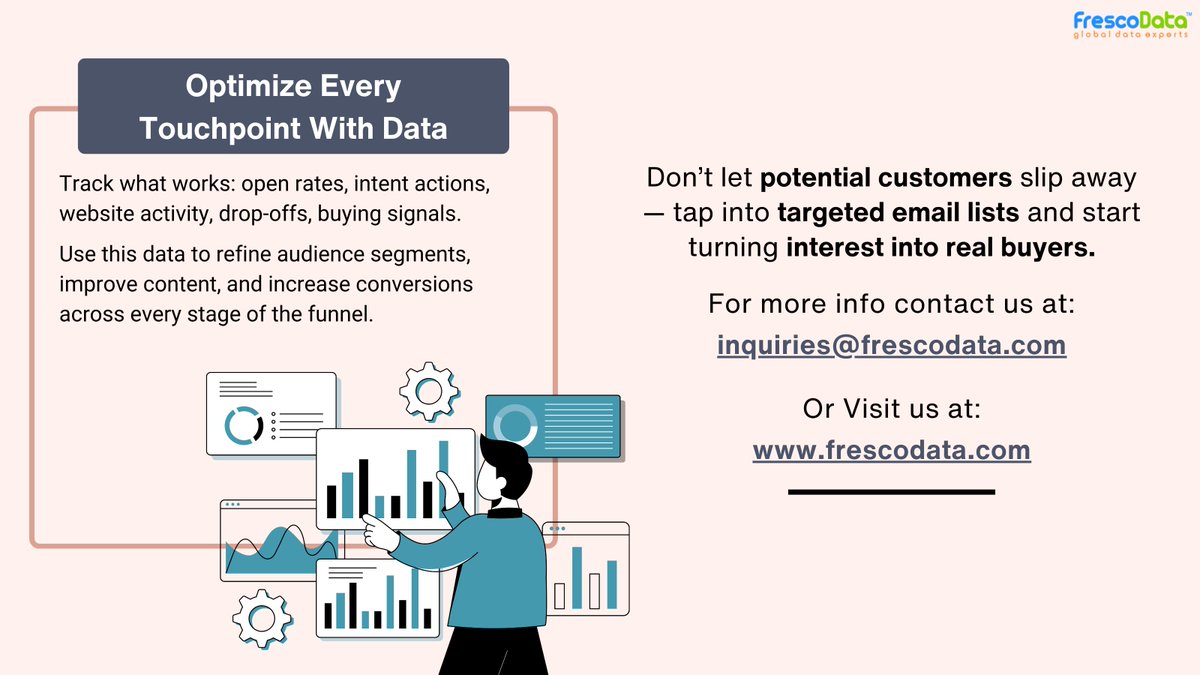 FrescoData™
global data experts

Optimize Every Touchpoint With Data

Track what works: open rates, intent actions, website activity, drop-offs, buying signals.

Use this data to refine audience segments, improve content, and increase conversions across every stage of the funnel.

Don't let potential customers slip away — tap into targeted email lists and start turning interest into real buyers.

For more info contact us at:
inquiries@frescodata.com

Or Visit us at:
www.frescodata.com